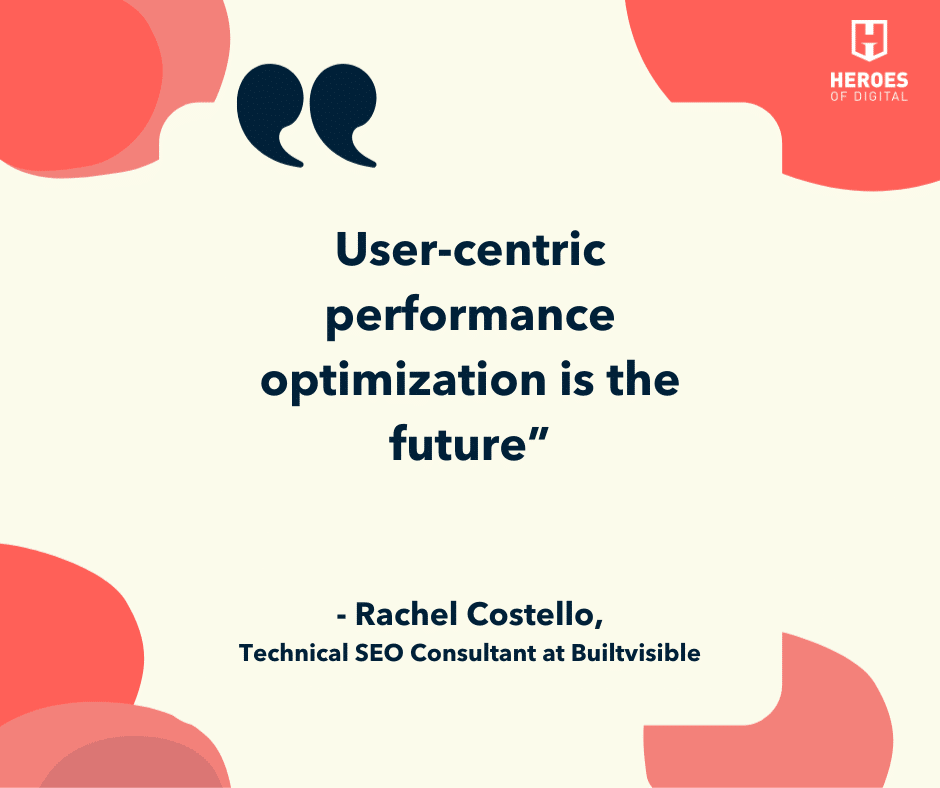 HEROES
OF DIGITAL

User-centric performance optimization is the future”

- Rachel Costello,
Technical SEO Consultant at Builtvisible